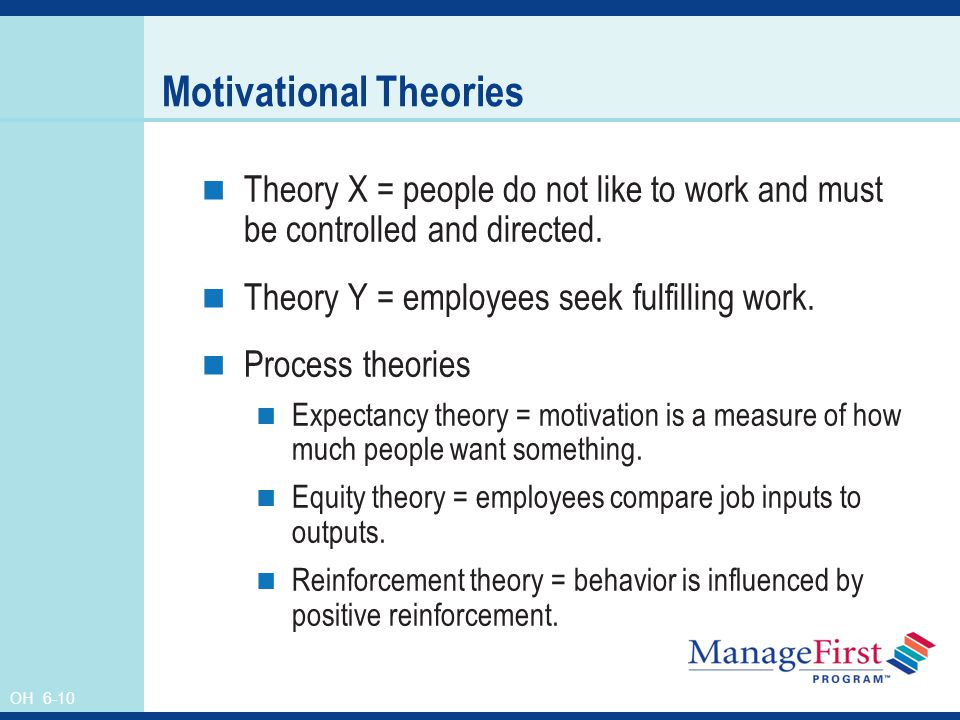 Motivational Theories

Theory X = people do not like to work and must be controlled and directed.

Theory Y = employees seek fulfilling work.

Process theories

Expectancy theory = motivation is a measure of how much people want something.

Equity theory = employees compare job inputs to outputs.

Reinforcement theory = behavior is influenced by positive reinforcement.

ManageFirst PROGRAM™

OH 6-10